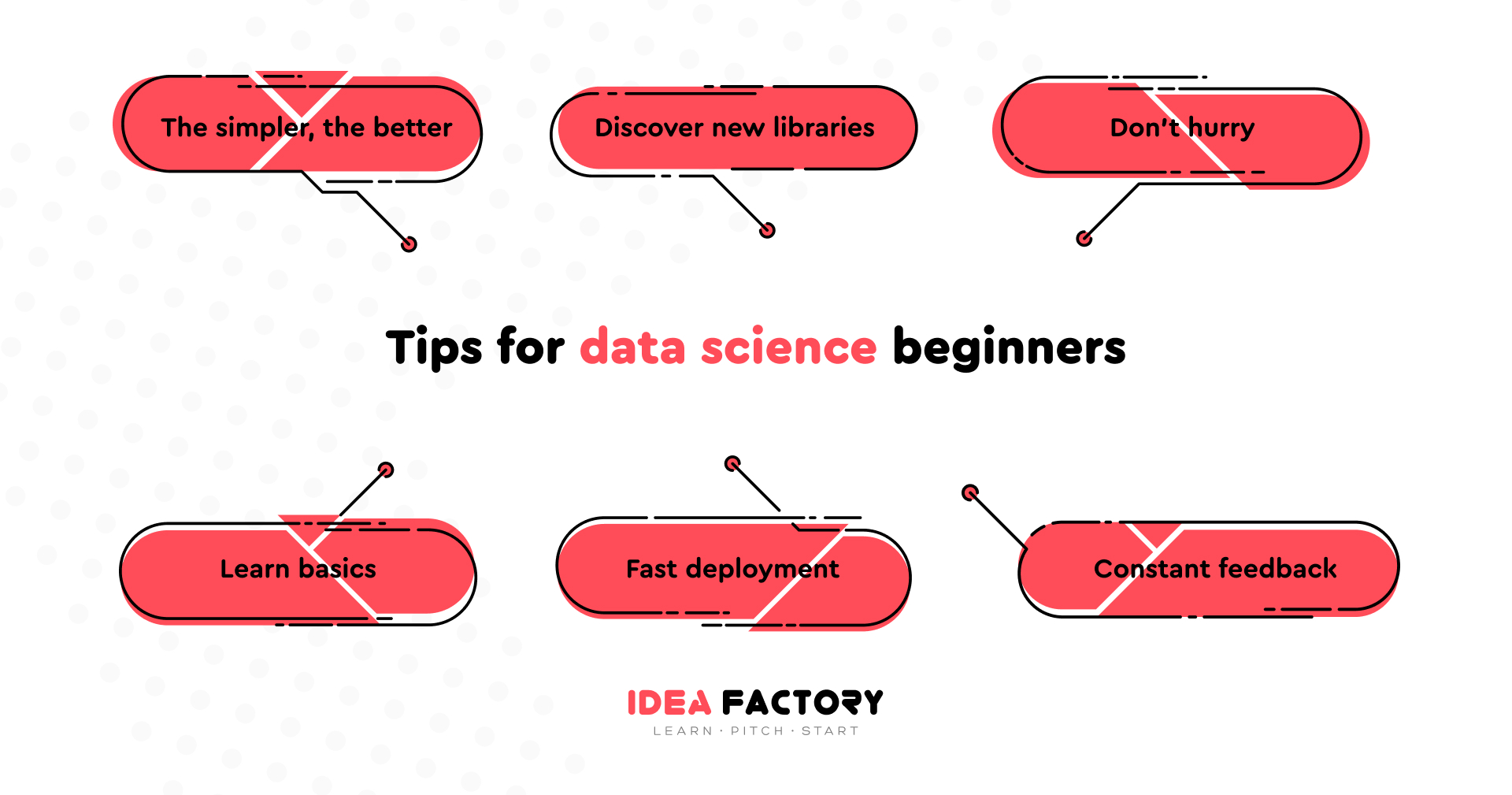 The simpler, the better

Discover new libraries

Don't hurry

Tips for data science beginners

Learn basics

Fast deployment

Constant feedback

IDEA FACTORY
LEARN · PITCH · START